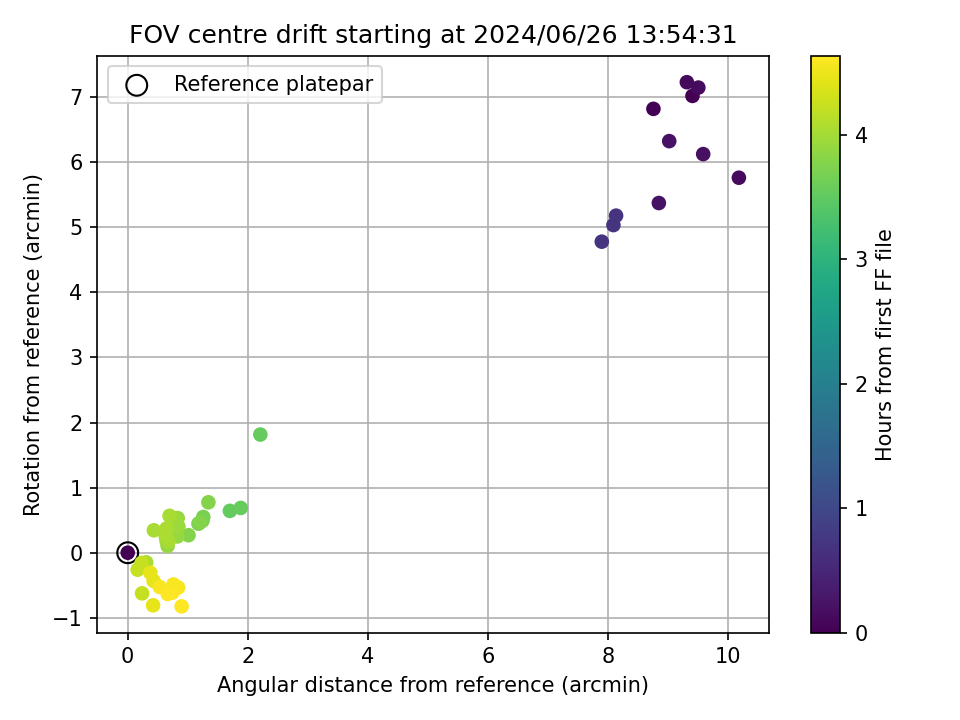 FOV centre drift starting at 2024/06/26 13:54:31

Reference platepar

Rotation from reference (arcmin)

7
6
5
4
3
2
1
0
−1

0
2
4
6
8
10

Angular distance from reference (arcmin)

Hours from first FF file

4
3
2
1
0